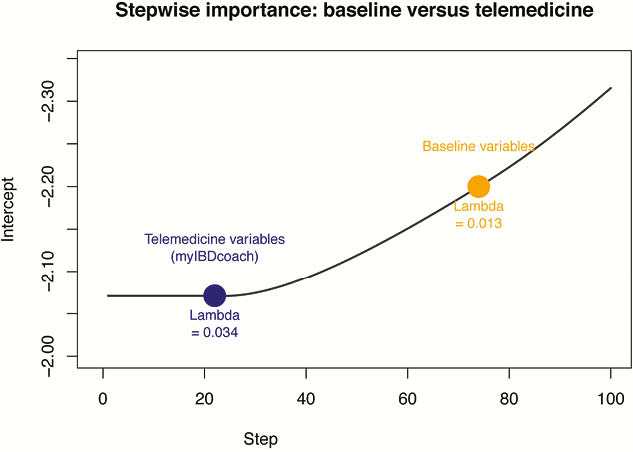 Stepwise importance: baseline versus telemedicine

Intercept

−2.30
−2.20
−2.10
−2.00

Baseline variables

Lambda
= 0.013

Telemedicine variables
(myIBDcoach)

Lambda
= 0.034

0
20
40
60
80
100

Step